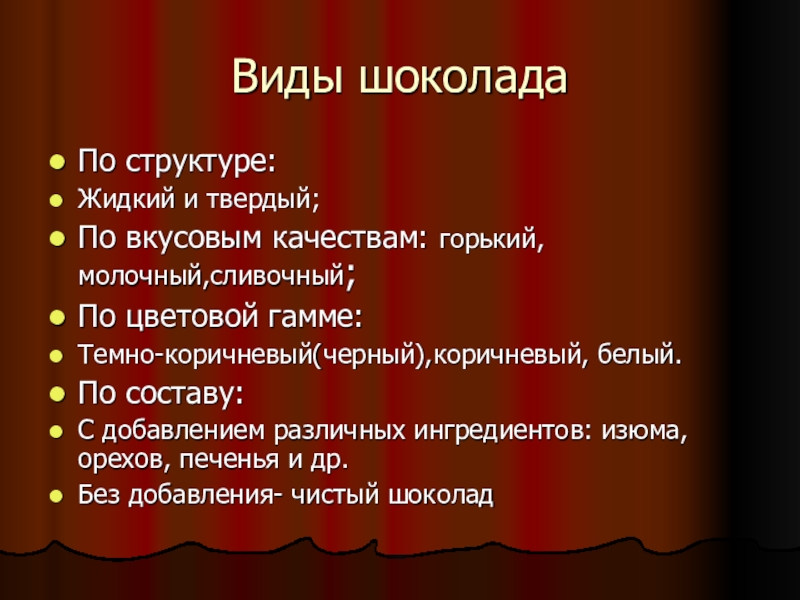 Виды шоколада

- По структуре:
- Жидкий и твердый;
- По вкусовым качествам: горький, молочный,сливочный;
- По цветовой гамме:
- Темно-коричневый(черный),коричневый, белый.
- По составу:
- С добавлением различных ингредиентов: изюма, орехов, печенья и др.
- Без добавления- чистый шоколад